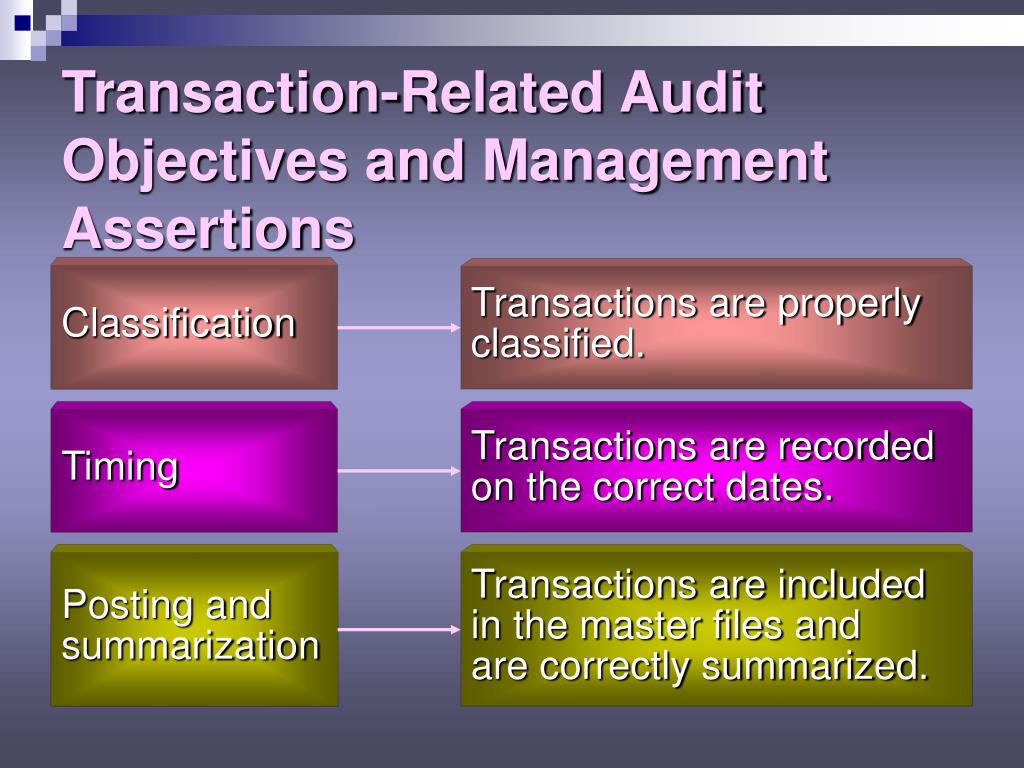 Transaction-Related Audit Objectives and Management Assertions

Classification

Transactions are properly classified.

Timing

Transactions are recorded on the correct dates.

Posting and summarization

Transactions are included in the master files and are correctly summarized.